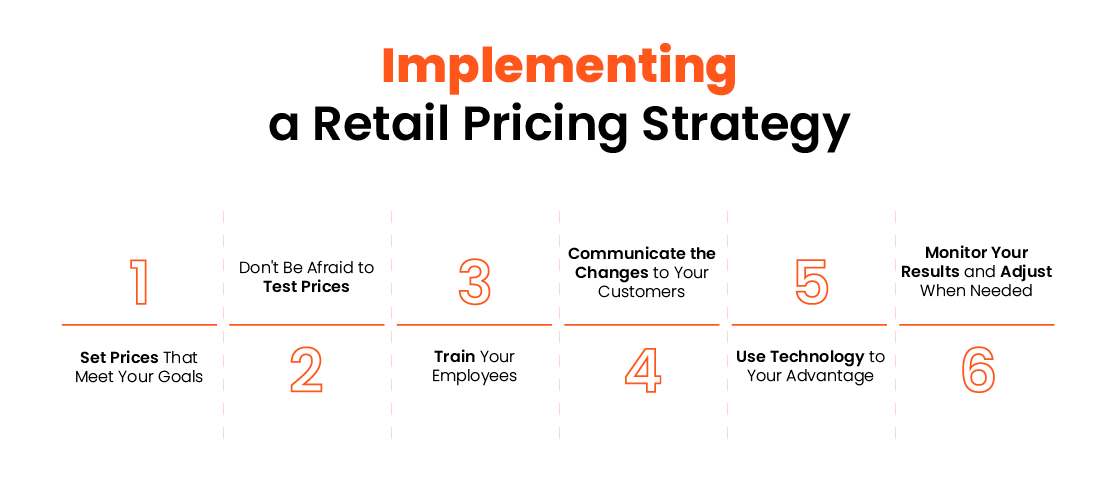 Implementing
a Retail Pricing Strategy

1

Set Prices That Meet Your Goals

Don't Be Afraid to Test Prices

2

3

Train Your Employees

Communicate the Changes to Your Customers

4

5

Use Technology to Your Advantage

Monitor Your Results and Adjust When Needed

6